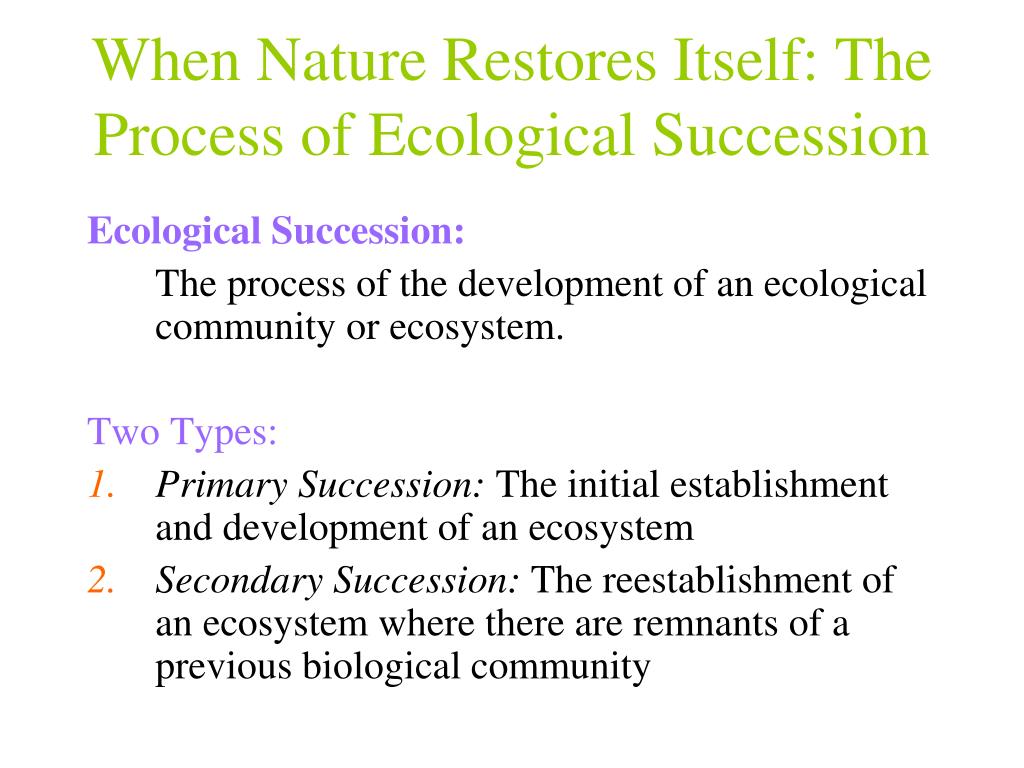 When Nature Restores Itself: The Process of Ecological Succession

Ecological Succession:

The process of the development of an ecological community or ecosystem.

Two Types:

1. Primary Succession: The initial establishment and development of an ecosystem
2. Secondary Succession: The reestablishment of an ecosystem where there are remnants of a previous biological community